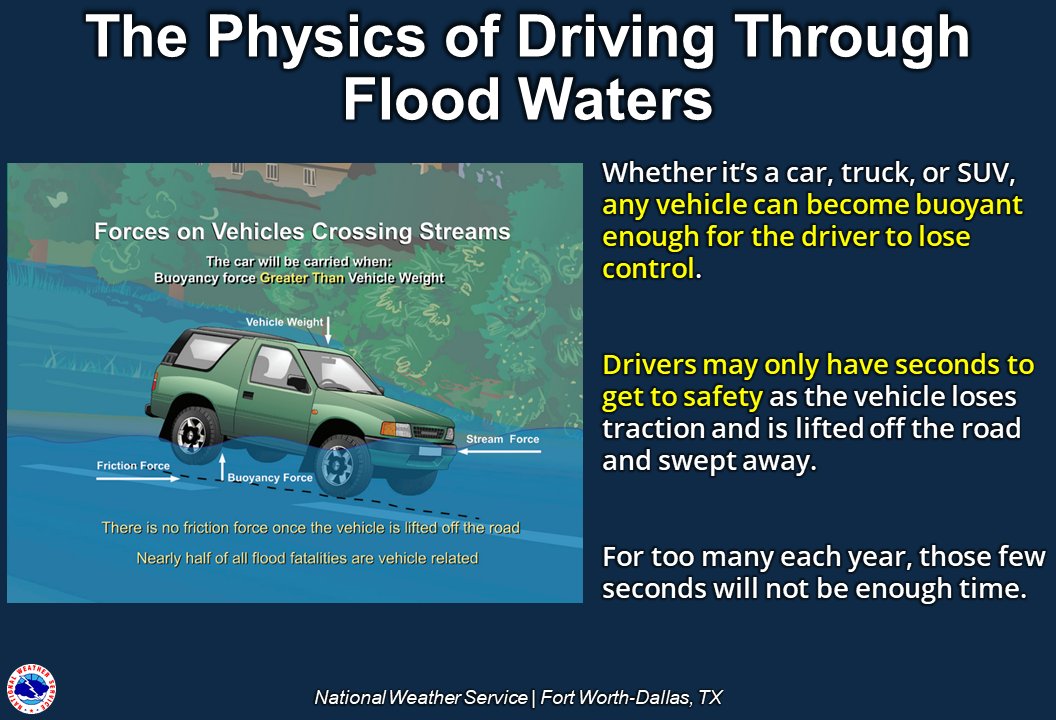 The Physics of Driving Through Flood Waters

Forces on Vehicles Crossing Streams

The car will be carried when:
Buoyancy force Greater Than Vehicle Weight

Vehicle Weight

Stream Force

Friction Force

Buoyancy Force

There is no friction force once the vehicle is lifted off the road

Nearly half of all flood fatalities are vehicle related

Whether it's a car, truck, or SUV, any vehicle can become buoyant enough for the driver to lose control.

Drivers may only have seconds to get to safety as the vehicle loses traction and is lifted off the road and swept away.

For too many each year, those few seconds will not be enough time.

NATIONAL WEATHER SERVICE

National Weather Service | Fort Worth-Dallas, TX